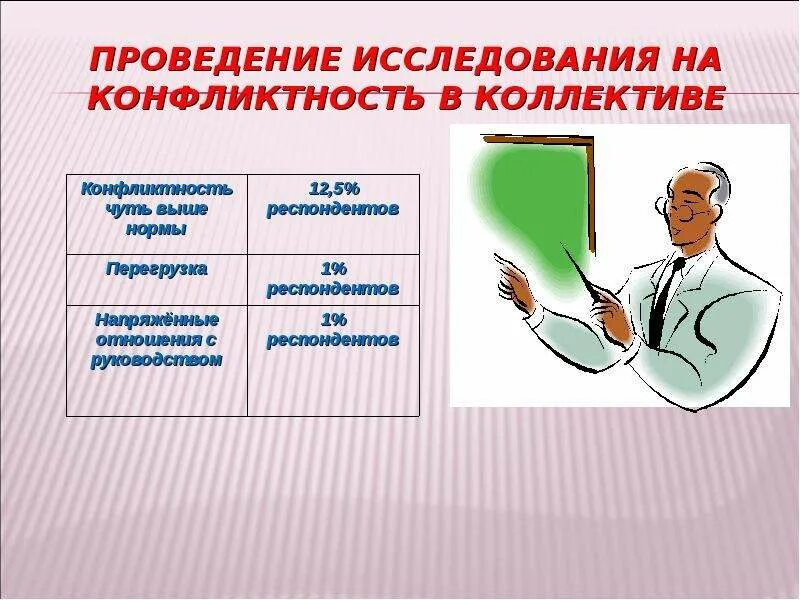 ПРОВЕДЕНИЕ ИССЛЕДОВАНИЯ НА КОНФЛИКТНОСТЬ В КОЛЛЕКТИВЕ

| Конфликтность чуть выше нормы | 12,5% респондентов |
|---|---|
| Перегрузка | 1% респондентов |
| Напряжённые отношения с руководством | 1% респондентов |